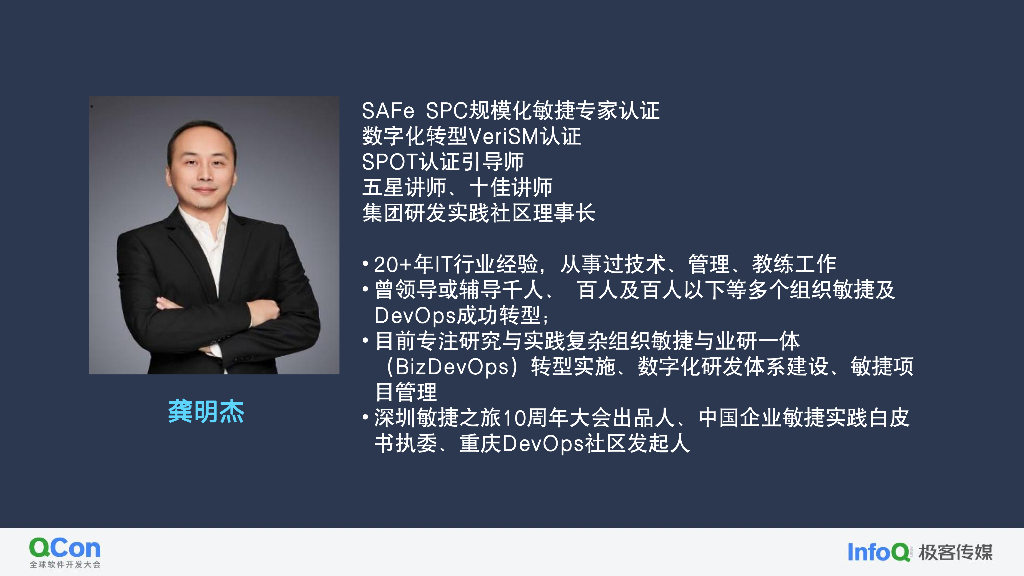 SAFe SPC规模化敏捷专家认证
数字化转型VeriSM认证
SPOT认证引导师
五星讲师、十佳讲师
集团研发实践社区理事长

• 20+年IT行业经验，从事过技术、管理、教练工作
• 曾领导或辅导千人、 百人及百人以下等多个组织敏捷及DevOps成功转型；
• 目前专注研究与实践复杂组织敏捷与业研一体（BizDevOps）转型实施、数字化研发体系建设、敏捷项目管理
• 深圳敏捷之旅10周年大会出品人、中国企业敏捷实践白皮书执委、重庆DevOps社区发起人

龚明杰

QCon
全球软件开发大会

InfoQ 极客传媒